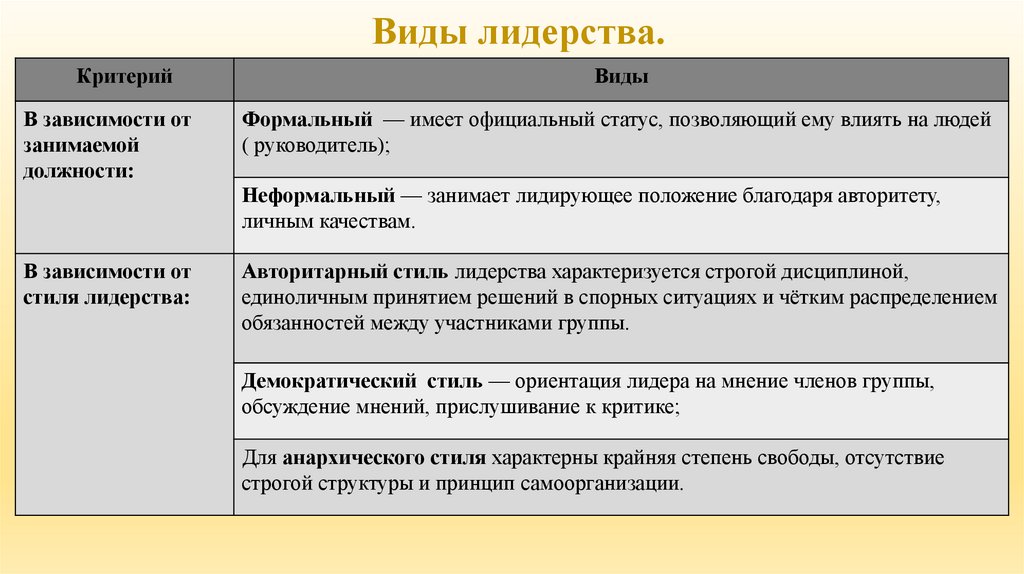 Виды лидерства.

| Критерий | Виды |
|---|---|
| В зависимости от занимаемой должности: | Формальный — имеет официальный статус, позволяющий ему влиять на людей ( руководитель); |
| | Неформальный — занимает лидирующее положение благодаря авторитету, личным качествам. |
| В зависимости от стиля лидерства: | Авторитарный стиль лидерства характеризуется строгой дисциплиной, единоличным принятием решений в спорных ситуациях и чётким распределением обязанностей между участниками группы. |
| | Демократический стиль — ориентация лидера на мнение членов группы, обсуждение мнений, прислушивание к критике; |
| | Для анархического стиля характерны крайняя степень свободы, отсутствие строгой структуры и принцип самоорганизации. |